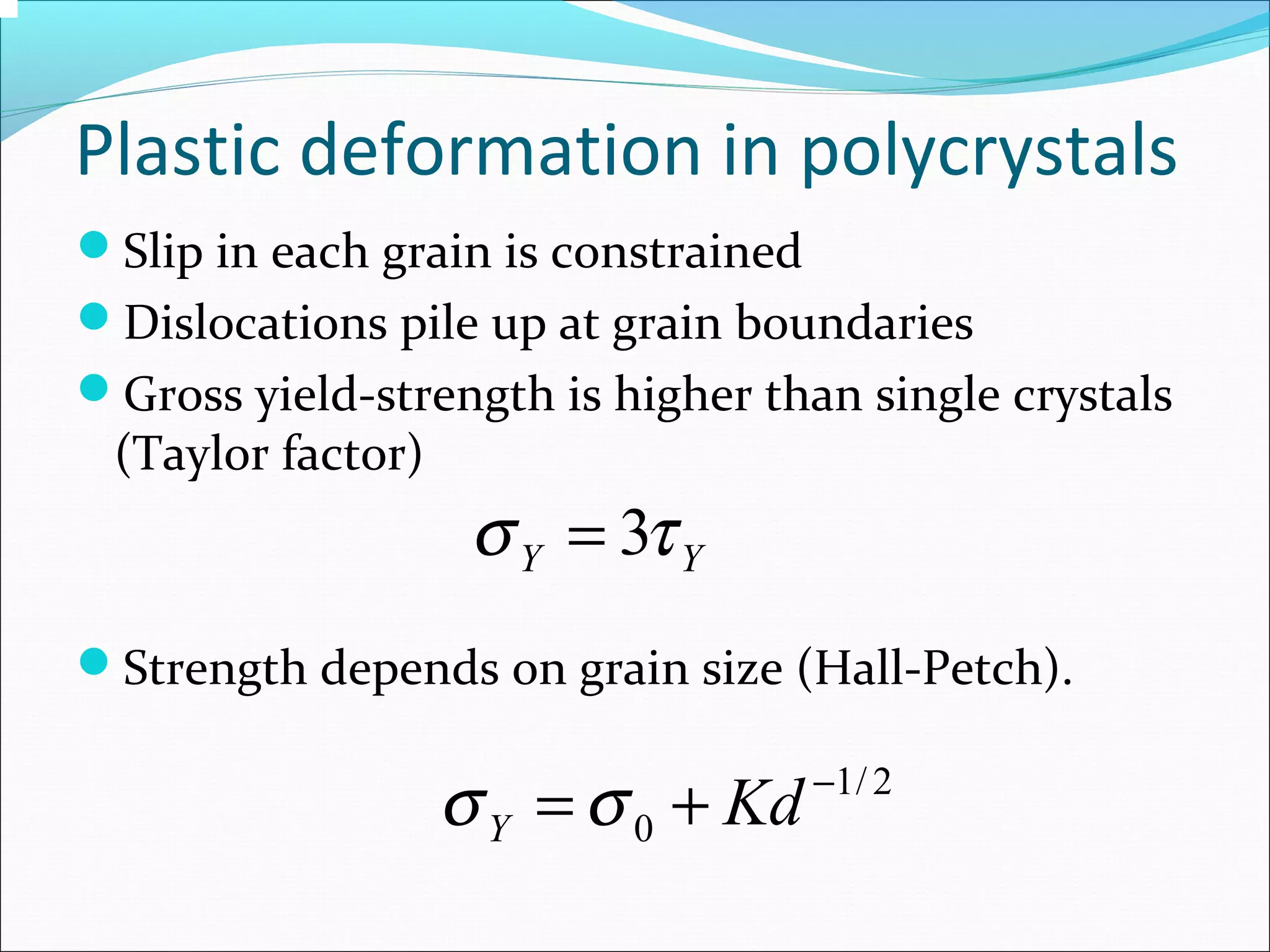 Plastic deformation in polycrystals

Slip in each grain is constrained

Dislocations pile up at grain boundaries

Gross yield-strength is higher than single crystals (Taylor factor)

$\sigma_Y = 3\tau_Y$

Strength depends on grain size (Hall-Petch).

$\sigma_Y = \sigma_0 + Kd^{-1/2}$